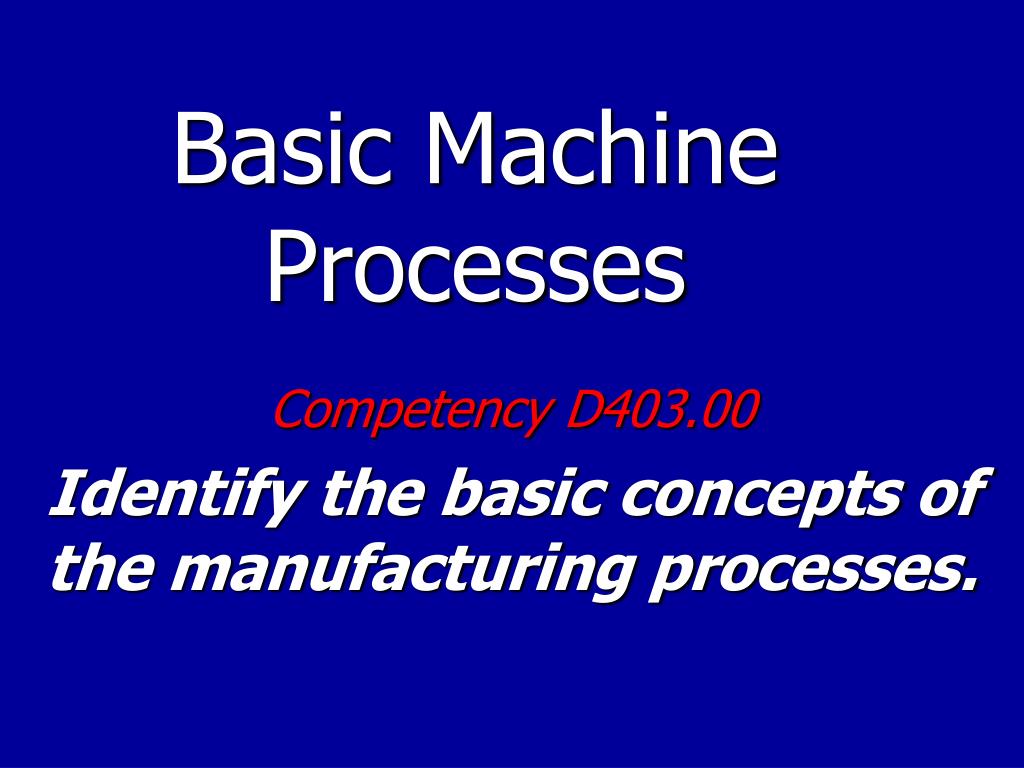 Basic Machine Processes

Competency D403.00

Identify the basic concepts of the manufacturing processes.